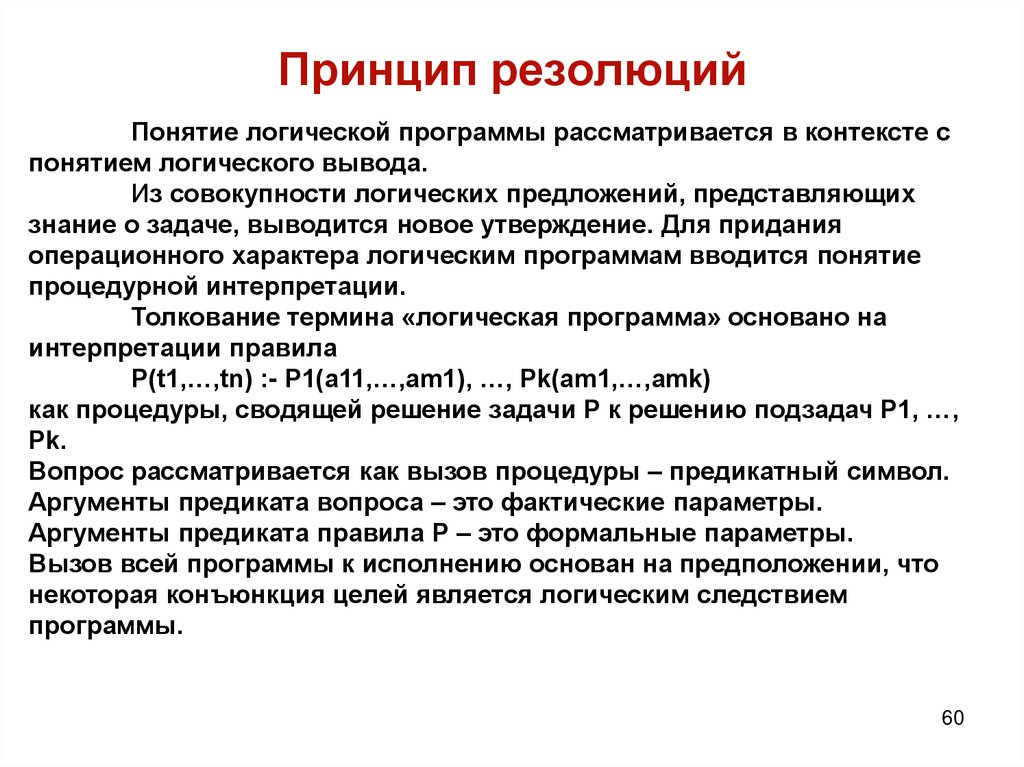 Принцип резолюций

Понятие логической программы рассматривается в контексте с понятием логического вывода.

Из совокупности логических предложений, представляющих знание о задаче, выводится новое утверждение. Для придания операционного характера логическим программам вводится понятие процедурной интерпретации.

Толкование термина «логическая программа» основано на интерпретации правила

P(t1,…,tn) :- P1(a11,…,am1), …, Pk(am1,…,amk)

как процедуры, сводящей решение задачи P к решению подзадач P1, …, Pk.

Вопрос рассматривается как вызов процедуры – предикатный символ.

Аргументы предиката вопроса – это фактические параметры.

Аргументы предиката правила P – это формальные параметры.

Вызов всей программы к исполнению основан на предположении, что некоторая конъюнкция целей является логическим следствием программы.

60